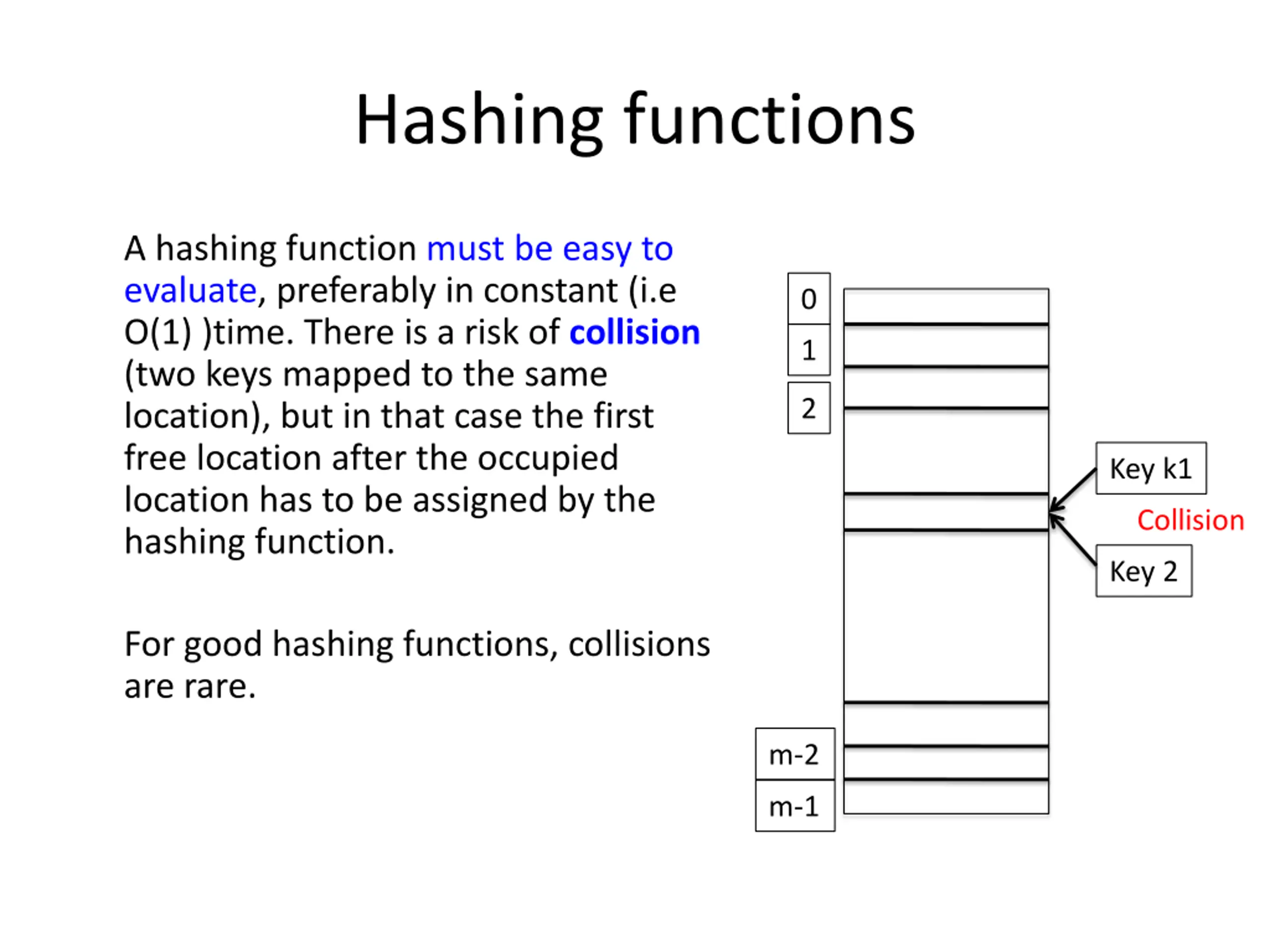 Hashing functions

A hashing function must be easy to evaluate, preferably in constant (i.e O(1) )time. There is a risk of collision (two keys mapped to the same location), but in that case the first free location after the occupied location has to be assigned by the hashing function.

For good hashing functions, collisions are rare.

0
1
2
Key k1
Collision
Key 2
m-2
m-1